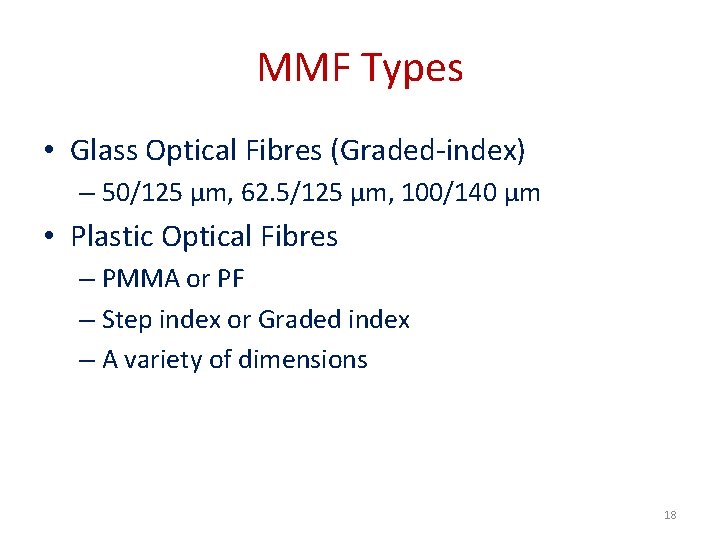 MMF Types

• Glass Optical Fibres (Graded-index)
– 50/125 µm, 62.5/125 µm, 100/140 µm

• Plastic Optical Fibres
– PMMA or PF
– Step index or Graded index
– A variety of dimensions

18